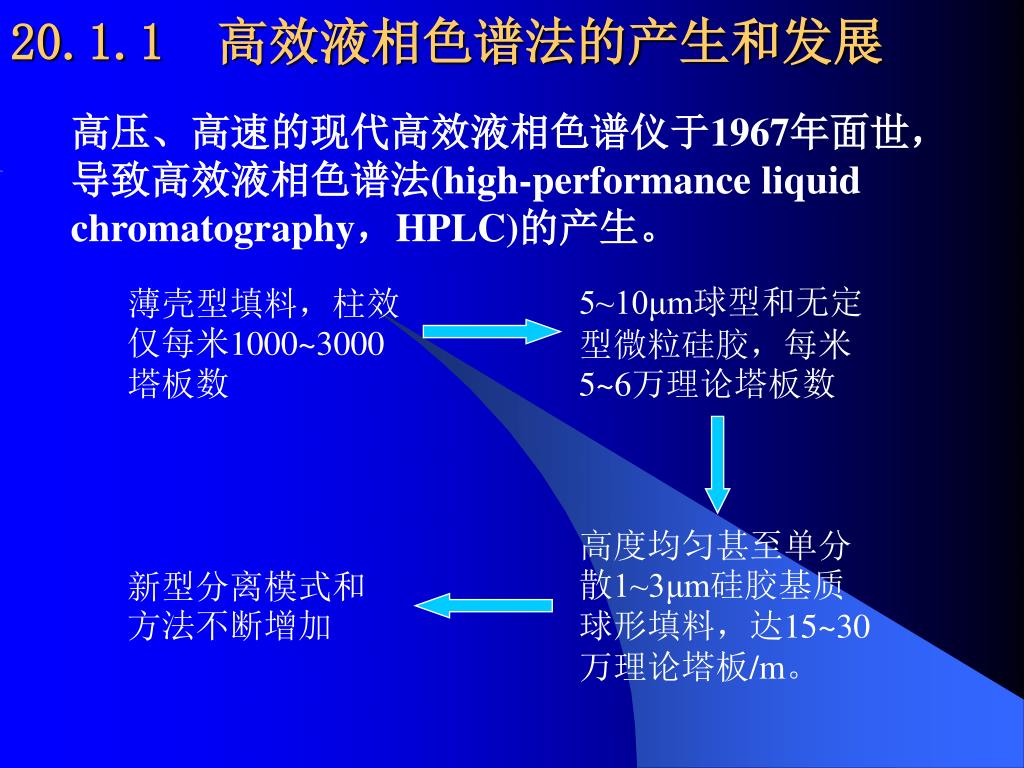 20.1.1　高效液相色谱法的产生和发展

高压、高速的现代高效液相色谱仪于1967年面世，导致高效液相色谱法(high-performance liquid chromatography，HPLC)的产生。

薄壳型填料，柱效仅每米1000~3000塔板数

5~10μm球型和无定型微粒硅胶，每米5~6万理论塔板数

高度均匀甚至单分散1~3μm硅胶基质球形填料，达15~30万理论塔板/m。

新型分离模式和方法不断增加